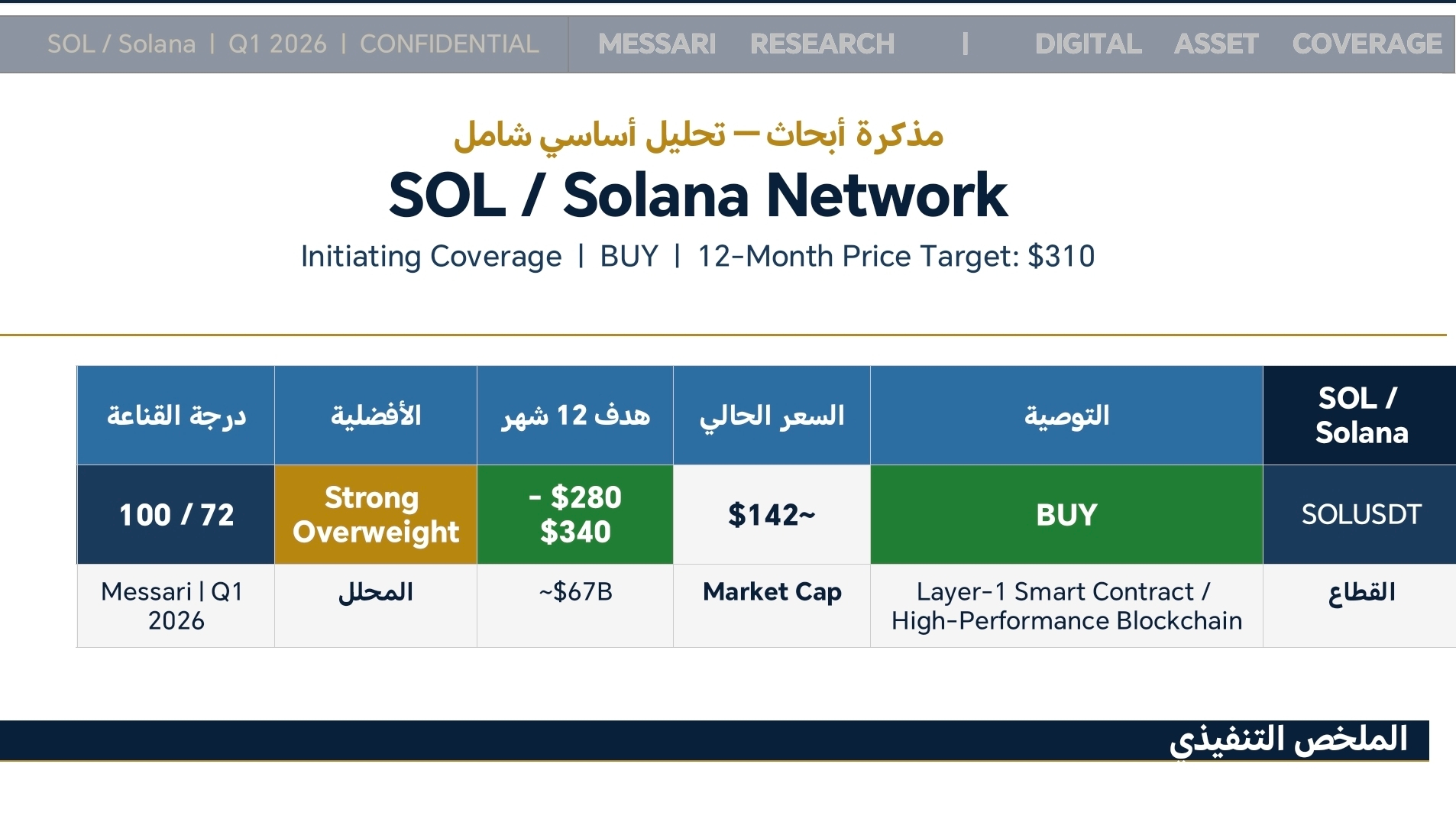 SOL / Solana | Q1 2026 | CONFIDENTIAL MESSARI RESEARCH | DIGITAL ASSET COVERAGE

مذكرة أبحاث — تحليل أساسي شامل

SOL / Solana Network

Initiating Coverage | BUY | 12-Month Price Target: $310

| SOL / Solana | التوصية | السعر الحالي | هدف 12 شهر | الأفضلية | درجة القناعة |
|---|---|---|---|---|---|
| SOLUSDT | BUY | $142~ | - $280 $340 | Strong Overweight | 100 / 72 |
| القطاع | Layer-1 Smart Contract / High-Performance Blockchain | Market Cap | ~$67B | المحلل | Messari \| Q1 2026 |

الملخص التنفيذي